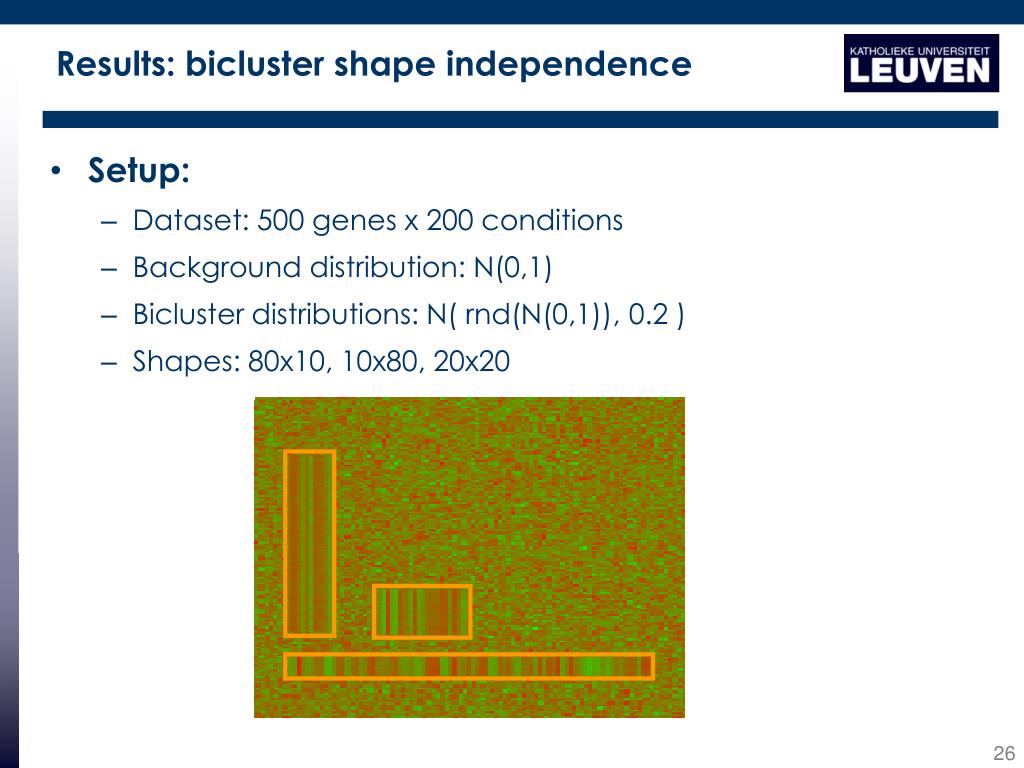 Results: bicluster shape independence

KATHOLIEKE UNIVERSITEIT
LEUVEN

• Setup:
– Dataset: 500 genes x 200 conditions
– Background distribution: N(0,1)
– Bicluster distributions: N( rnd(N(0,1)), 0.2 )
– Shapes: 80x10, 10x80, 20x20

26